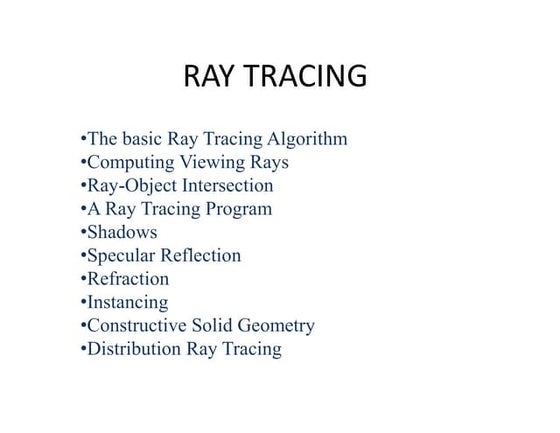 RAY TRACING

•The basic Ray Tracing Algorithm
•Computing Viewing Rays
•Ray-Object Intersection
•A Ray Tracing Program
•Shadows
•Specular Reflection
•Refraction
•Instancing
•Constructive Solid Geometry
•Distribution Ray Tracing